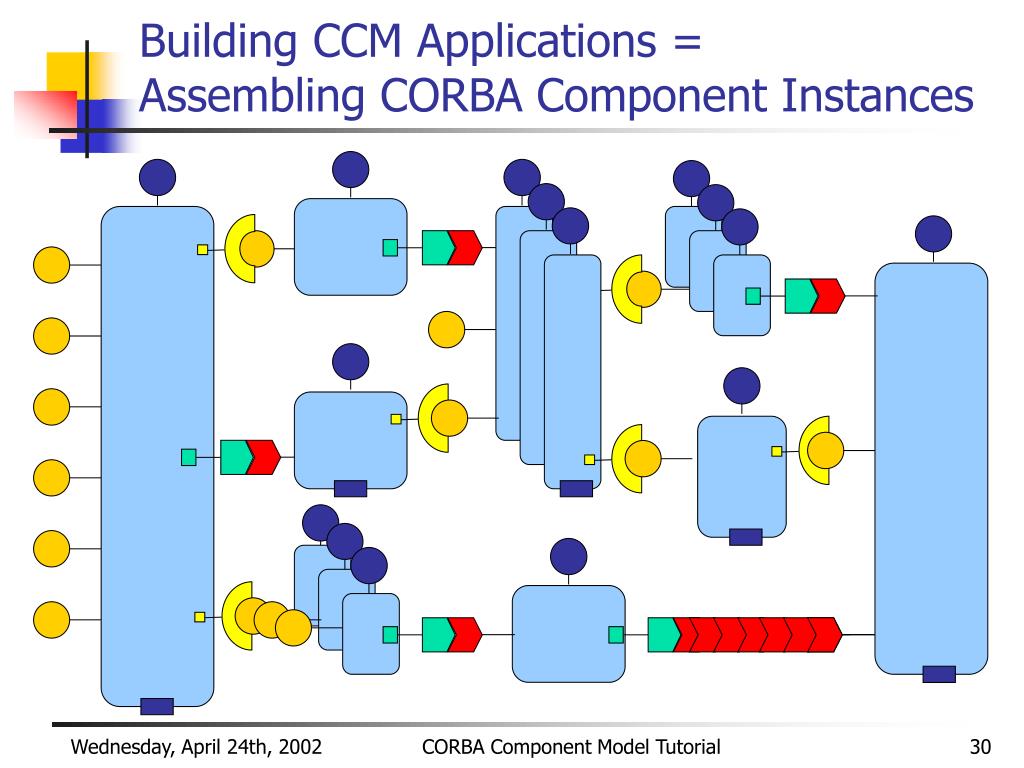 Building CCM Applications =
Assembling CORBA Component Instances

Wednesday, April 24th, 2002
CORBA Component Model Tutorial
30